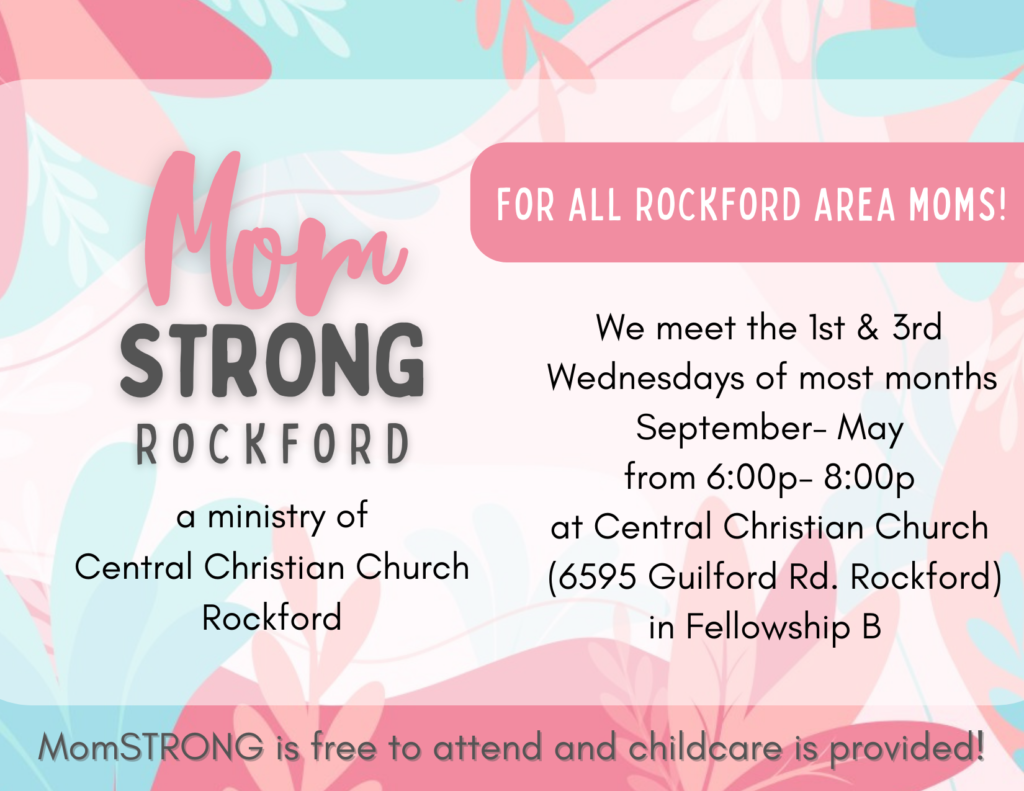 Mom
STRONG
ROCKFORD

a ministry of
Central Christian Church
Rockford

FOR ALL ROCKFORD AREA MOMS!

We meet the 1st & 3rd
Wednesdays of most months
September- May
from 6:00p- 8:00p
at Central Christian Church
(6595 Guilford Rd. Rockford)
in Fellowship B

MomSTRONG is free to attend and childcare is provided!